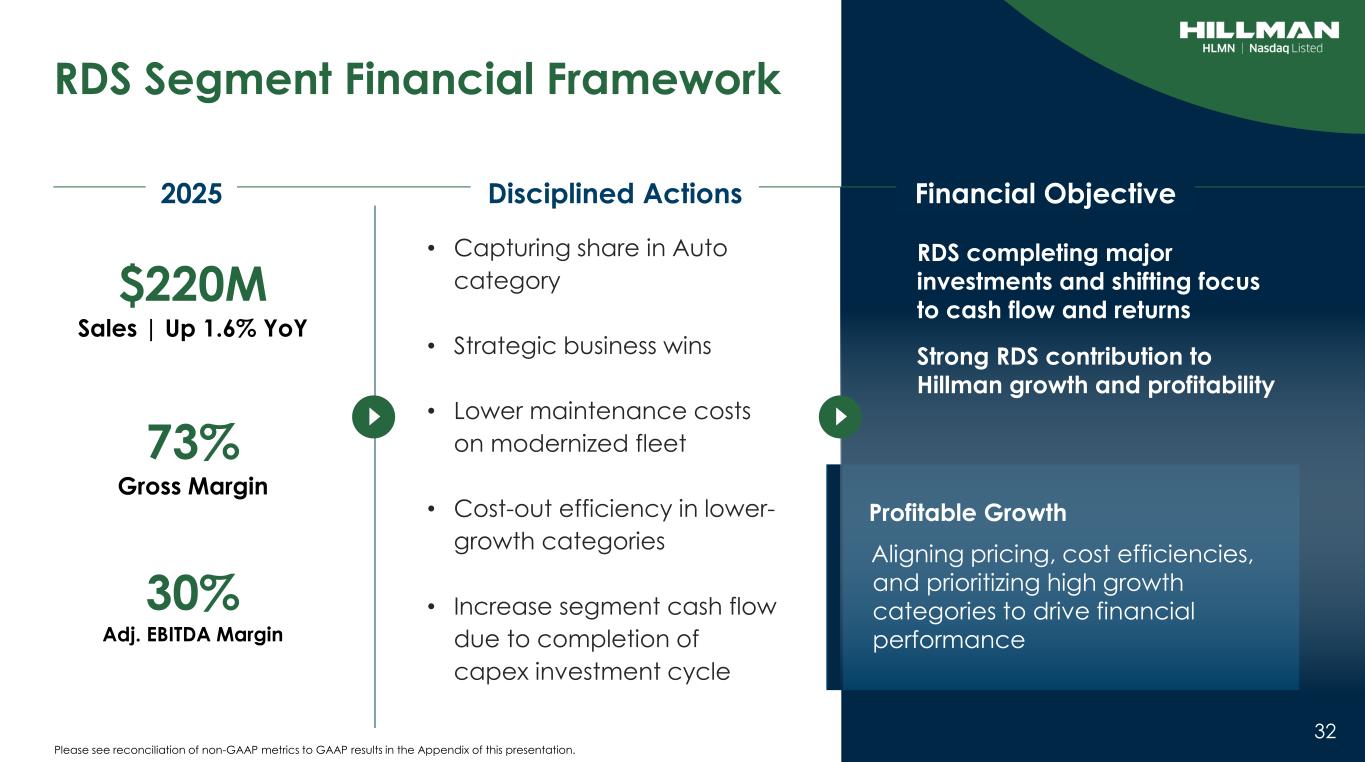 HILLMAN
HLMN | Nasdaq Listed

RDS Segment Financial Framework

2025

$220M
Sales | Up 1.6% YoY

73%
Gross Margin

30%
Adj. EBITDA Margin

Disciplined Actions

• Capturing share in Auto category

• Strategic business wins

• Lower maintenance costs on modernized fleet

• Cost-out efficiency in lower-growth categories

• Increase segment cash flow due to completion of capex investment cycle

Financial Objective

RDS completing major investments and shifting focus to cash flow and returns

Strong RDS contribution to Hillman growth and profitability

Profitable Growth

Aligning pricing, cost efficiencies, and prioritizing high growth categories to drive financial performance

Please see reconciliation of non-GAAP metrics to GAAP results in the Appendix of this presentation.

32